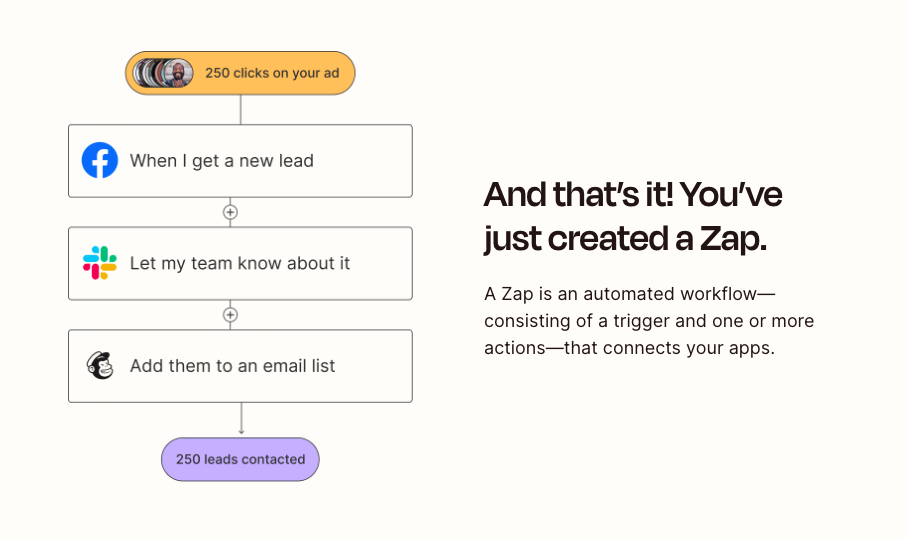 250 clicks on your ad

When I get a new lead

Let my team know about it

Add them to an email list

250 leads contacted

And that's it! You've just created a Zap.

A Zap is an automated workflow—consisting of a trigger and one or more actions—that connects your apps.